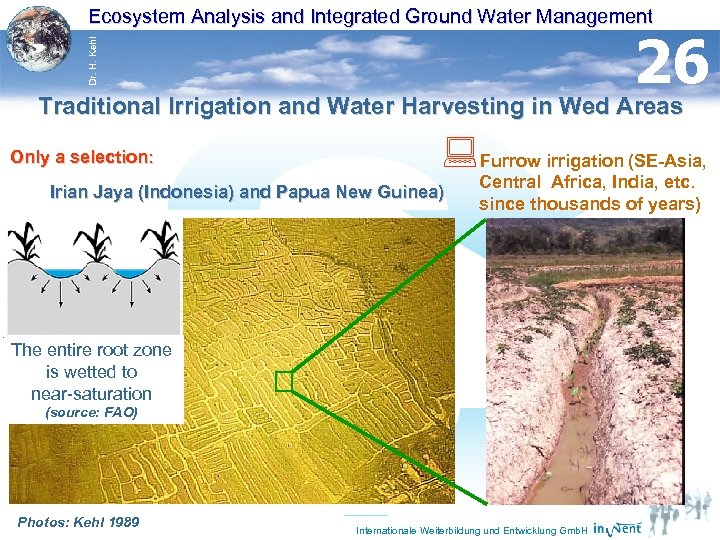 Ecosystem Analysis and Integrated Ground Water Management

Dr. H. Kehl

26

Traditional Irrigation and Water Harvesting in Wed Areas

Only a selection:

Irian Jaya (Indonesia) and Papua New Guinea)

Furrow irrigation (SE-Asia, Central Africa, India, etc. since thousands of years)

The entire root zone is wetted to near-saturation
(source: FAO)

Photos: Kehl 1989

Internationale Weiterbildung und Entwicklung GmbH inWent